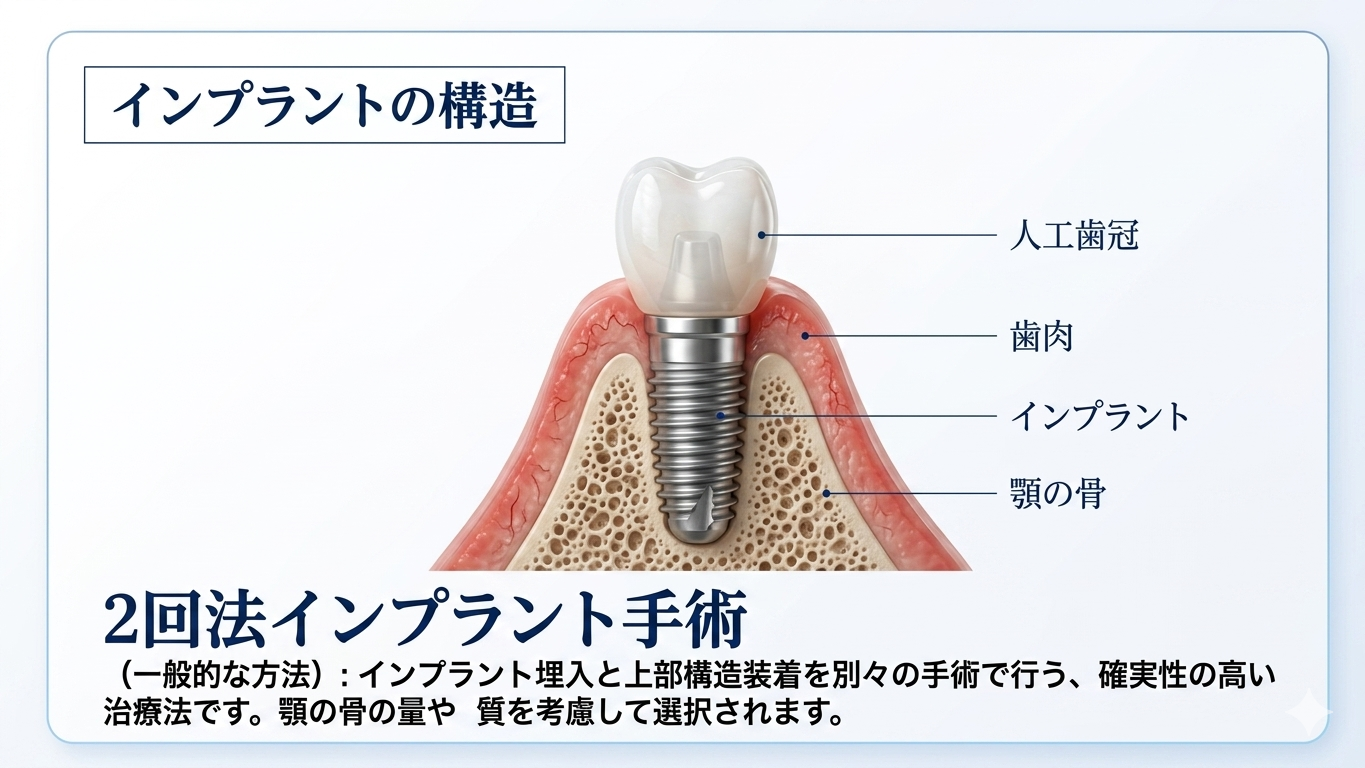 インプラントの構造

人工歯冠

歯肉

インプラント

顎の骨

2回法インプラント手術

（一般的な方法）：インプラント埋入と上部構造装着を別々の手術で行う、確実性の高い治療法です。顎の骨の量や 質を考慮して選択されます。